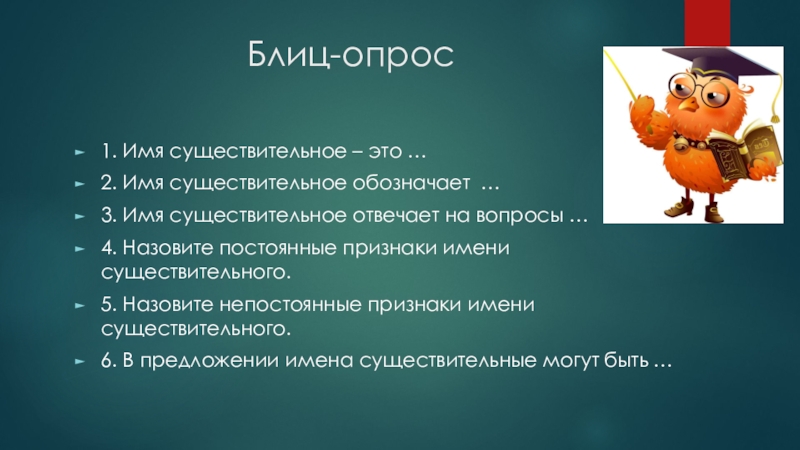 Блиц-опрос

1. Имя существительное – это …

2. Имя существительное обозначает …

3. Имя существительное отвечает на вопросы …

4. Назовите постоянные признаки имени существительного.

5. Назовите непостоянные признаки имени существительного.

6. В предложении имена существительные могут быть …